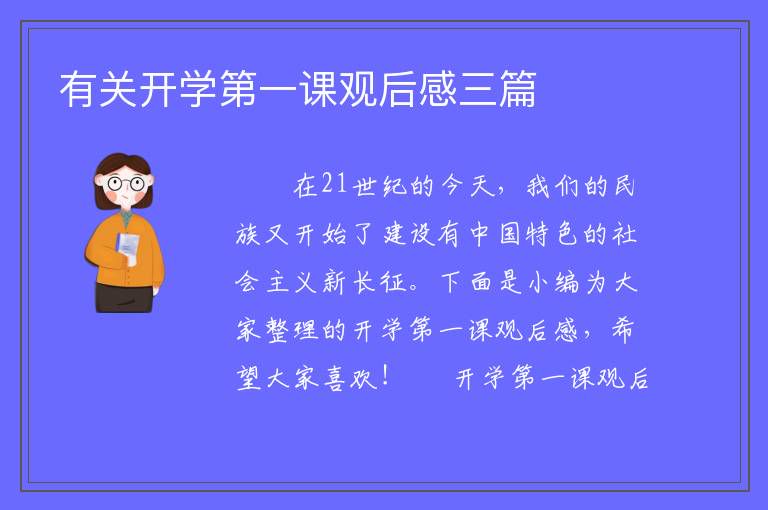 有关开学第一课观后感三篇

在21世纪的今天，我们的民族又开始了建设有中国特色的社会主义新长征。下面是小编为大家整理的开学第一课观后感，希望大家喜欢！　　开学第一课观后